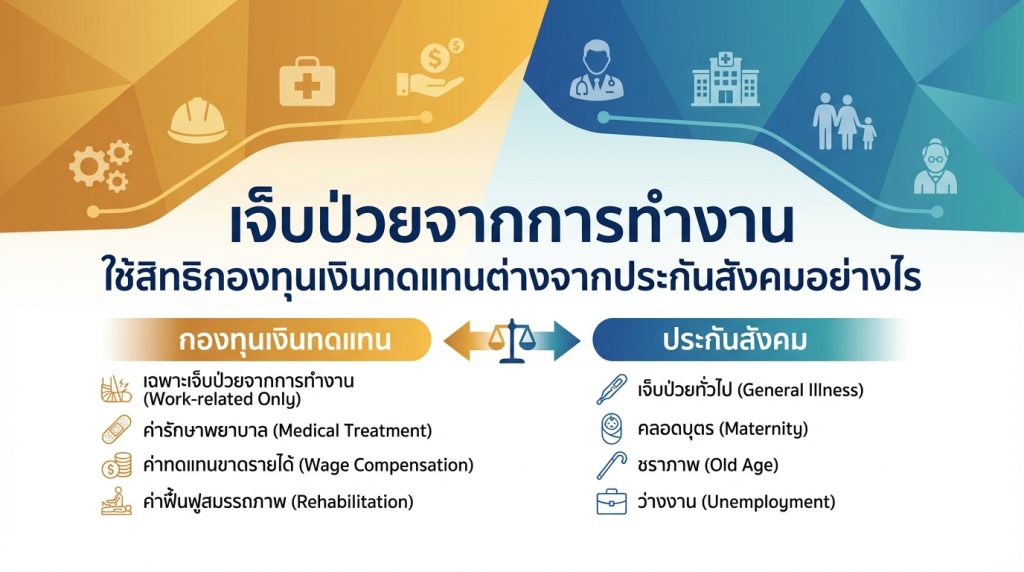 เจ็บป่วยจากการทำงาน
ใช้สิทธิกองทุนเงินทดแทนต่างจากประกันสังคมอย่างไร

กองทุนเงินทดแทน

เฉพาะเจ็บป่วยจากการทำงาน (Work-related Only)

ค่ารักษาพยาบาล (Medical Treatment)

ค่าทดแทนขาดรายได้ (Wage Compensation)

ค่าฟื้นฟูสมรรถภาพ (Rehabilitation)

ประกันสังคม

เจ็บป่วยทั่วไป (General Illness)

คลอดบุตร (Maternity)

ชราภาพ (Old Age)

ว่างงาน (Unemployment)